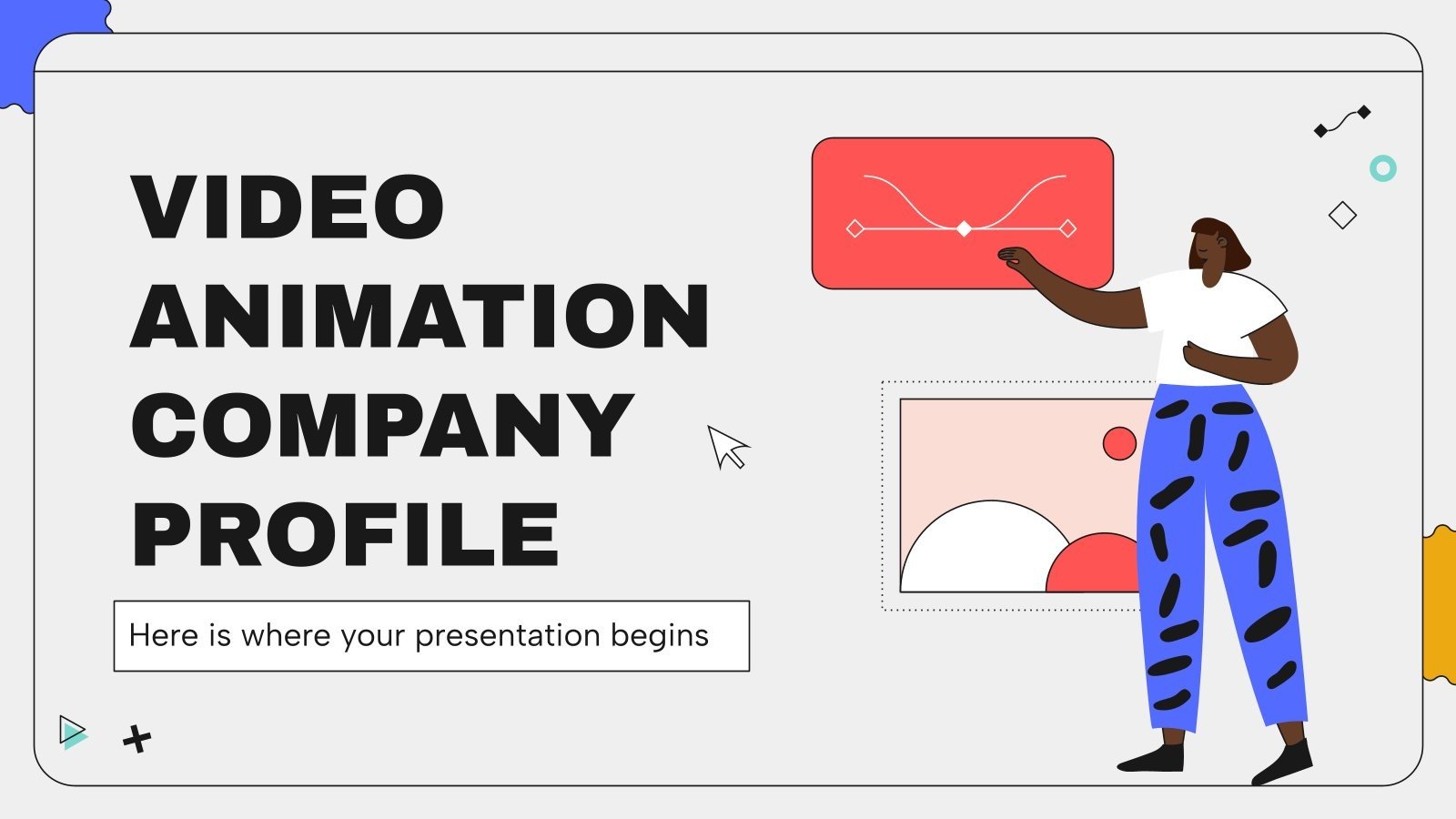 VIDEO ANIMATION COMPANY PROFILE

Here is where your presentation begins